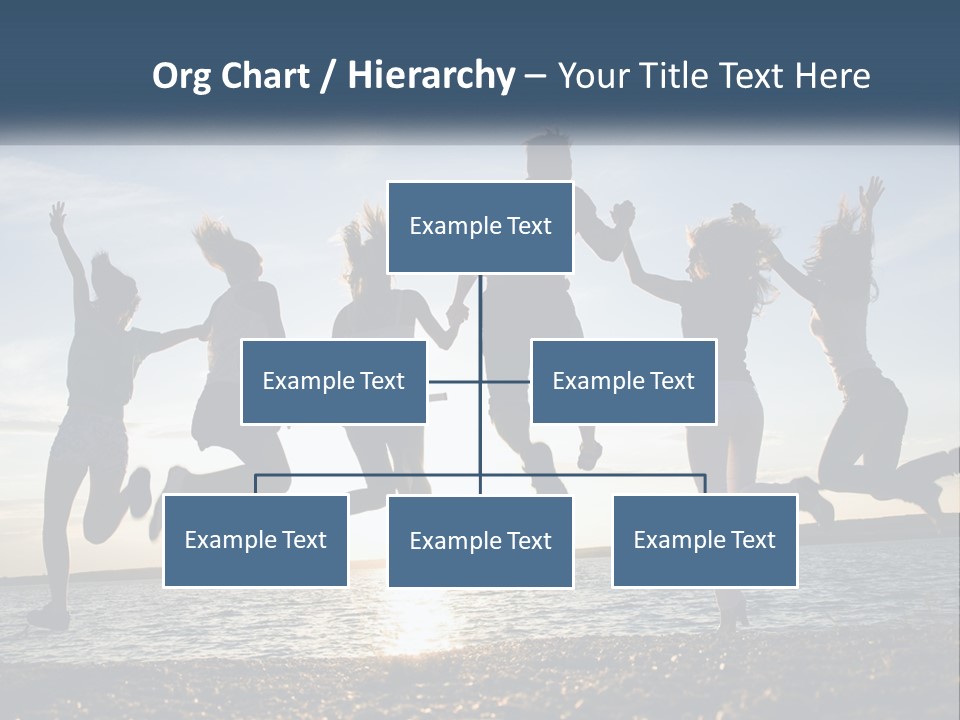 Org Chart / Hierarchy – Your Title Text Here

Example Text

Example Text

Example Text

Example Text

Example Text

Example Text